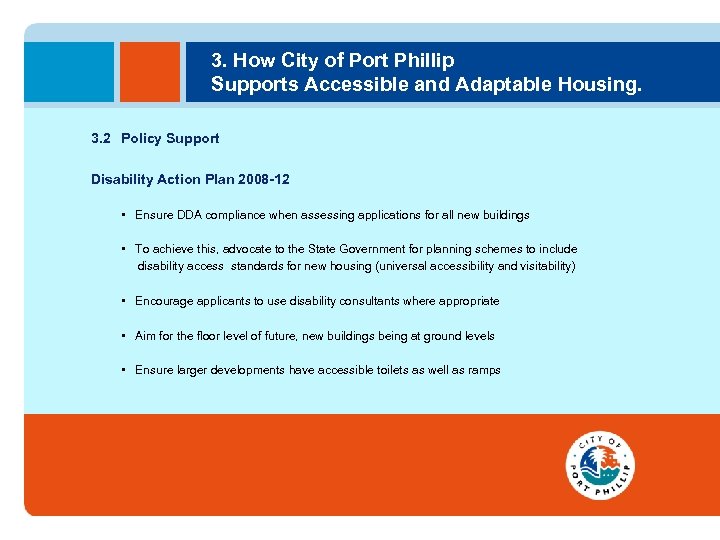 3. How City of Port Phillip
Supports Accessible and Adaptable Housing.

3.2 Policy Support

Disability Action Plan 2008-12

• Ensure DDA compliance when assessing applications for all new buildings

• To achieve this, advocate to the State Government for planning schemes to include disability access standards for new housing (universal accessibility and visitability)

• Encourage applicants to use disability consultants where appropriate

• Aim for the floor level of future, new buildings being at ground levels

• Ensure larger developments have accessible toilets as well as ramps

CITY OF PORT PHILLIP